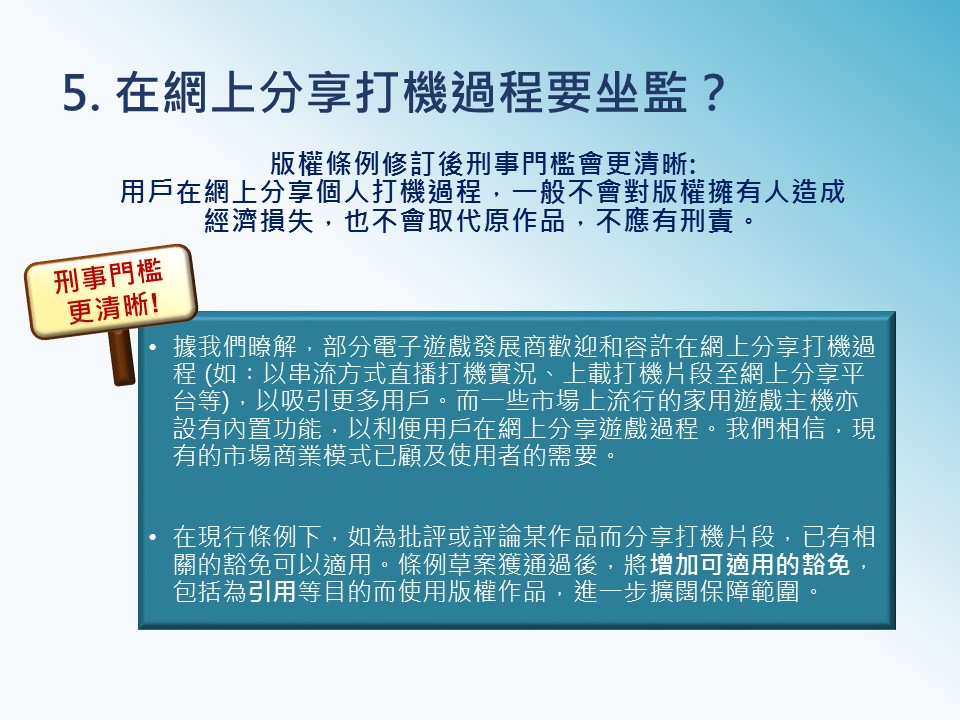 5. 在網上分享打機過程要坐監？

版權條例修訂後刑事門檻會更清晰:
用戶在網上分享個人打機過程，一般不會對版權擁有人造成經濟損失，也不會取代原作品，不應有刑責。

刑事門檻更清晰!

• 據我們瞭解，部分電子遊戲發展商歡迎和容許在網上分享打機過程 (如：以串流方式直播打機實況、上載打機片段至網上分享平台等)，以吸引更多用戶。而一些市場上流行的家用遊戲主機亦設有內置功能，以利便用戶在網上分享遊戲過程。我們相信，現有的市場商業模式已顧及使用者的需要。

• 在現行條例下，如為批評或評論某作品而分享打機片段，已有相關的豁免可以適用。條例草案獲通過後，將增加可適用的豁免，包括為引用等目的而使用版權作品，進一步擴闊保障範圍。